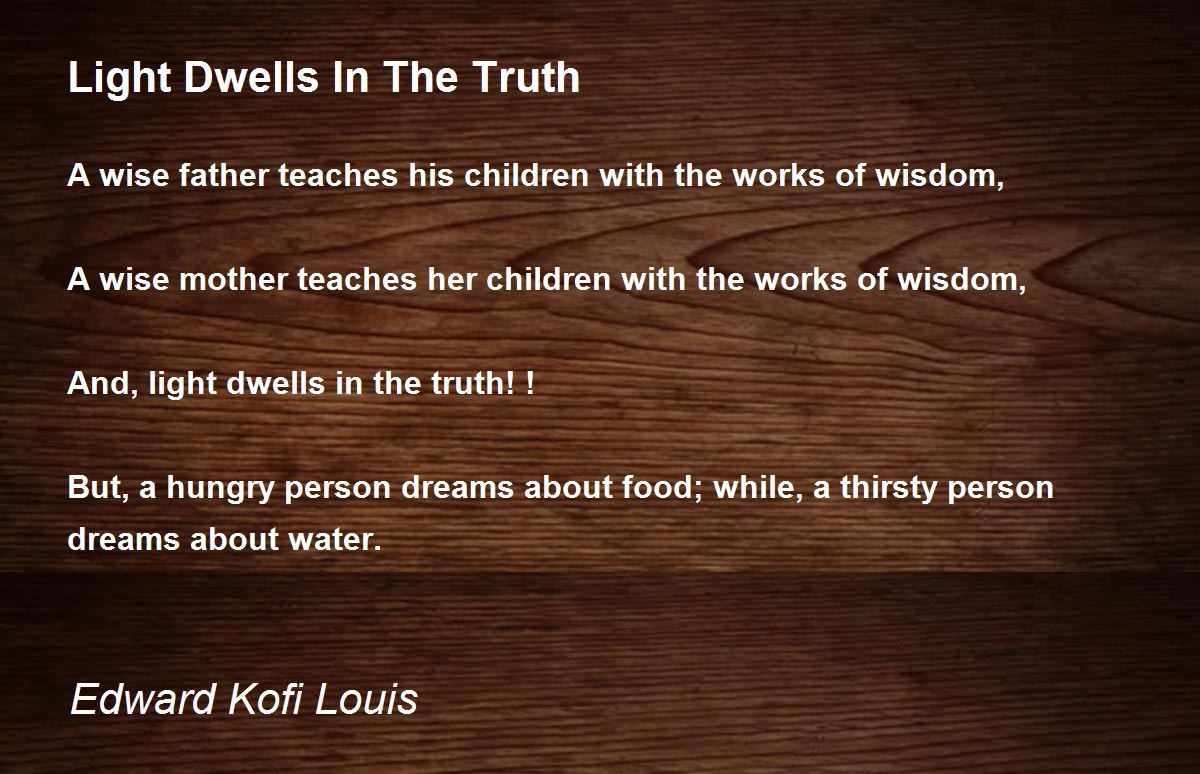 Light Dwells In The Truth

A wise father teaches his children with the works of wisdom,

A wise mother teaches her children with the works of wisdom,

And, light dwells in the truth! !

But, a hungry person dreams about food; while, a thirsty person dreams about water.

Edward Kofi Louis